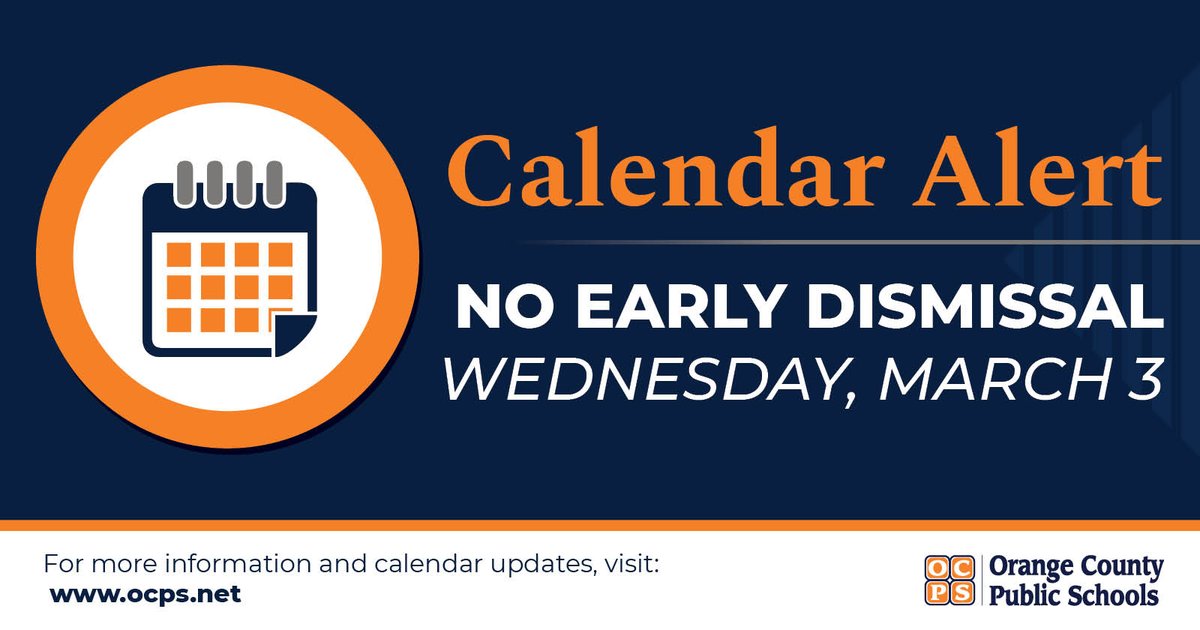 Calendar Alert

NO EARLY DISMISSAL
WEDNESDAY, MARCH 3

For more information and calendar updates, visit:
www.ocps.net

OCPS Orange County Public Schools